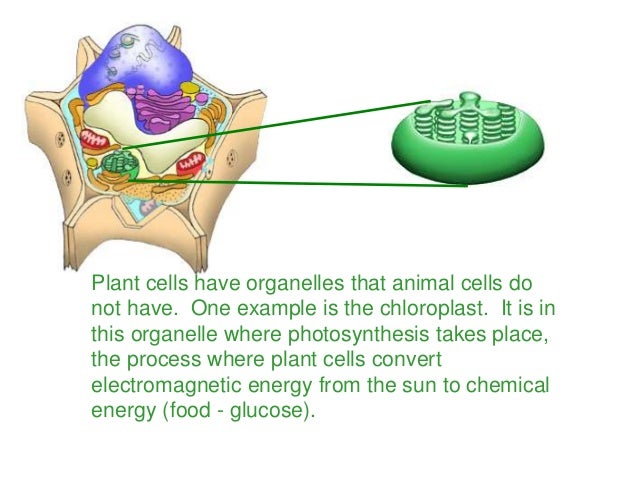 Plant cells have organelles that animal cells do not have. One example is the chloroplast. It is in this organelle where photosynthesis takes place, the process where plant cells convert electromagnetic energy from the sun to chemical energy (food - glucose).